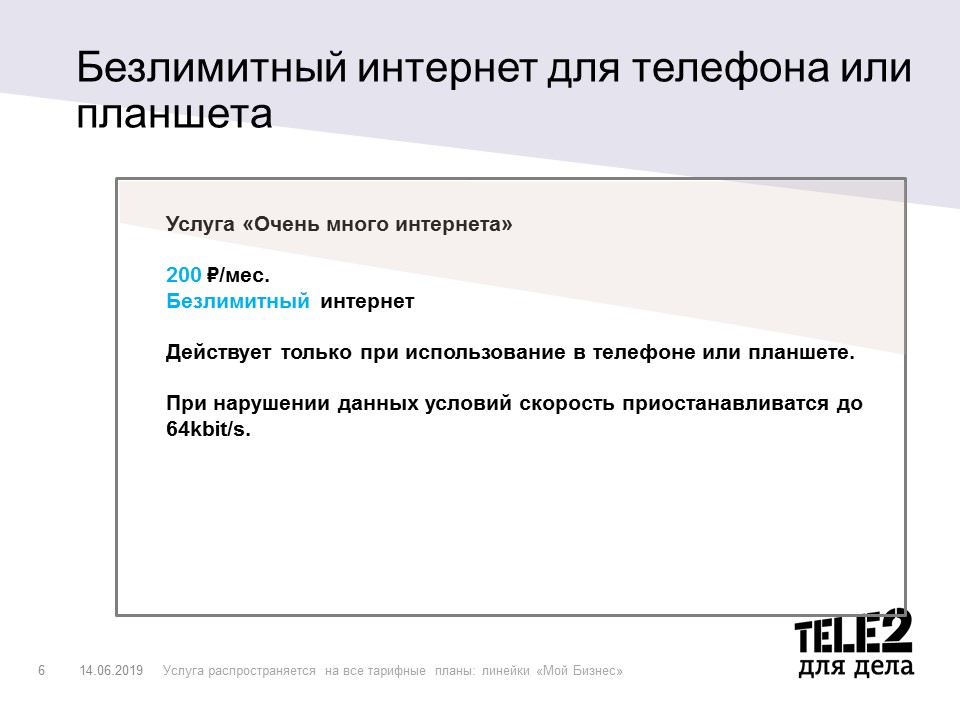 Безлимитный интернет для телефона или планшета

Услуга «Очень много интернета»

200 ₽/мес.
Безлимитный интернет

Действует только при использование в телефоне или планшете.

При нарушении данных условий скорость приостанавливатся до 64kbit/s.

TELE2
для дела

6 14.06.2019 Услуга распространяется на все тарифные планы: линейки «Мой Бизнес»